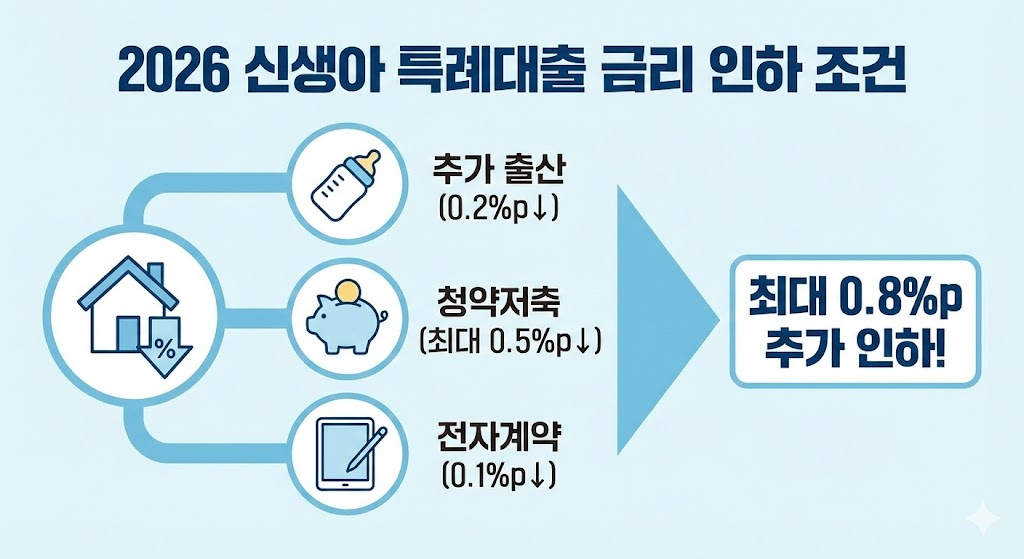 2026 신생아 특례대출 금리 인하 조건

%

추가 출산
(0.2%p↓)

청약저축
(최대 0.5%p↓)

전자계약
(0.1%p↓)

최대 0.8%p
추가 인하!